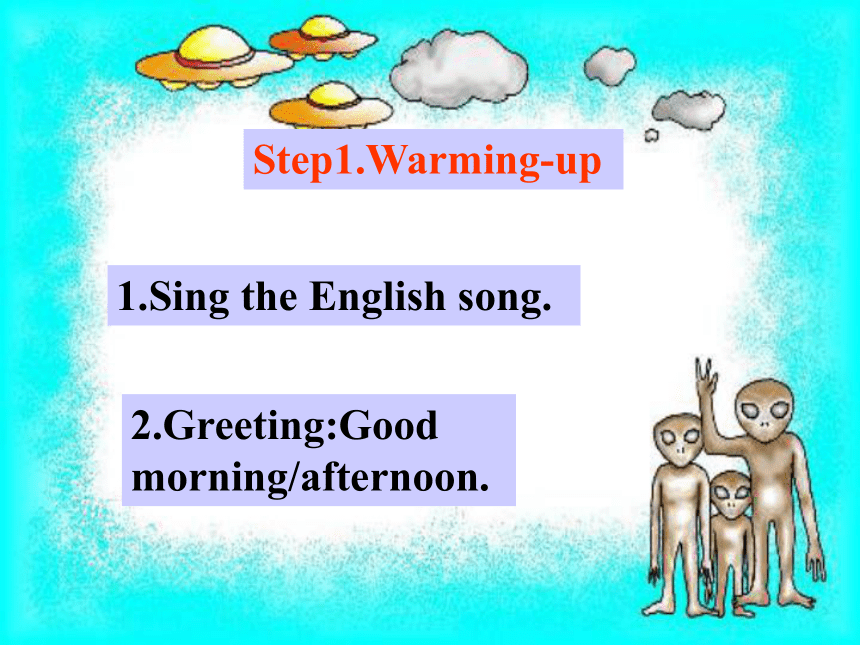 Step1.Warming-up

1.Sing the English song.

2.Greeting:Good morning/afternoon.